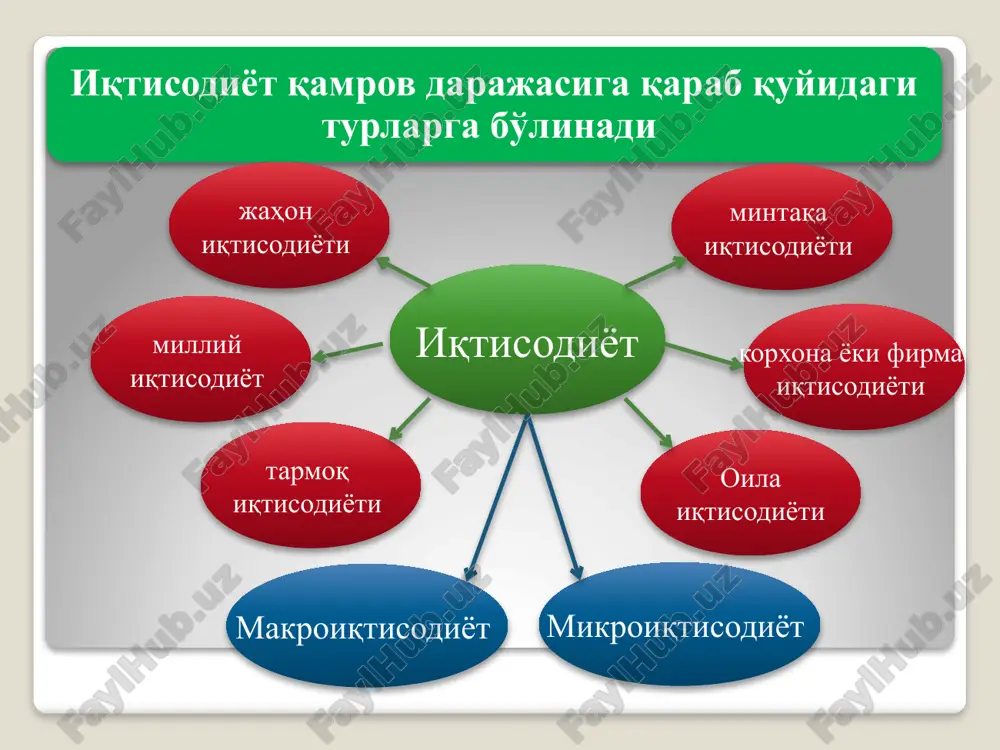 Иқтисодиёт қамров даражасига қараб қуйидаги турларга бўлинади

жаҳон иқтисодиёти

минтақа иқтисодиёти

миллий иқтисодиёт

Иқтисодиёт

корхона ёки фирма иқтисодиёти

тармоқ иқтисодиёти

Оила иқтисодиёти

Макроиқтисодиёт

Микроиқтисодиёт

FaylHub.uz